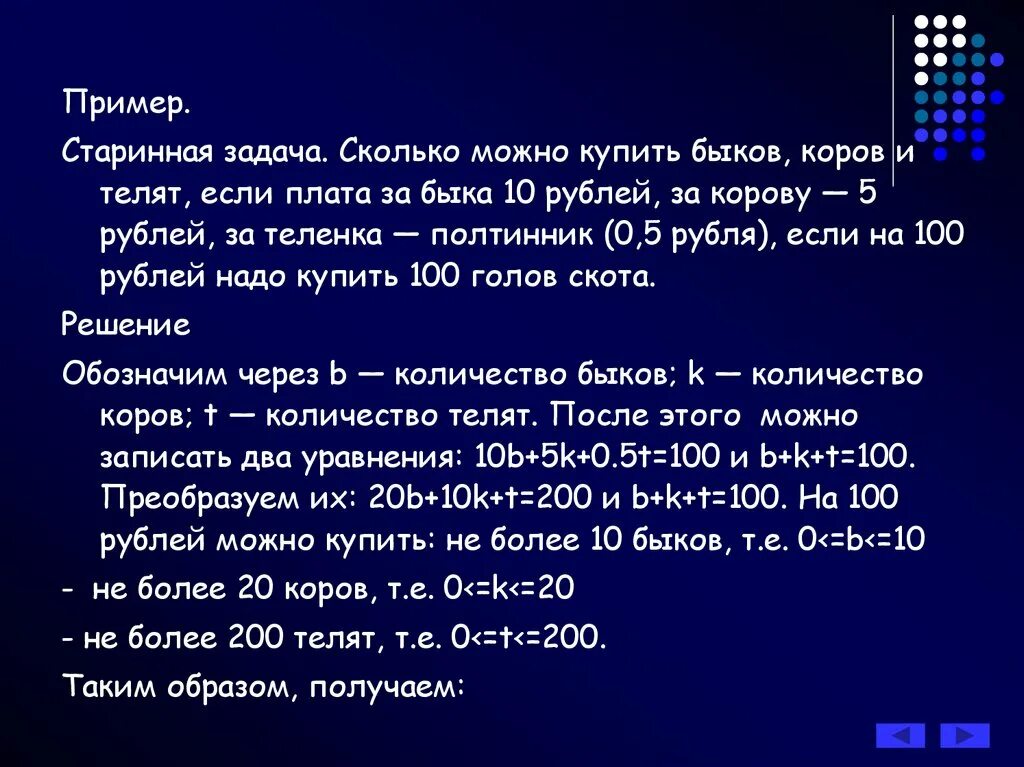 Пример.

Старинная задача. Сколько можно купить быков, коров и телят, если плата за быка 10 рублей, за корову — 5 рублей, за теленка — полтинник (0,5 рубля), если на 100 рублей надо купить 100 голов скота.

Решение

Обозначим через b — количество быков; k — количество коров; t — количество телят. После этого можно записать два уравнения: 10b+5k+0.5t=100 и b+k+t=100. Преобразуем их: 20b+10k+t=200 и b+k+t=100. На 100 рублей можно купить: не более 10 быков, т.е. 0<=b<=10

- не более 20 коров, т.е. 0<=k<=20

- не более 200 телят, т.е. 0<=t<=200.

Таким образом, получаем: